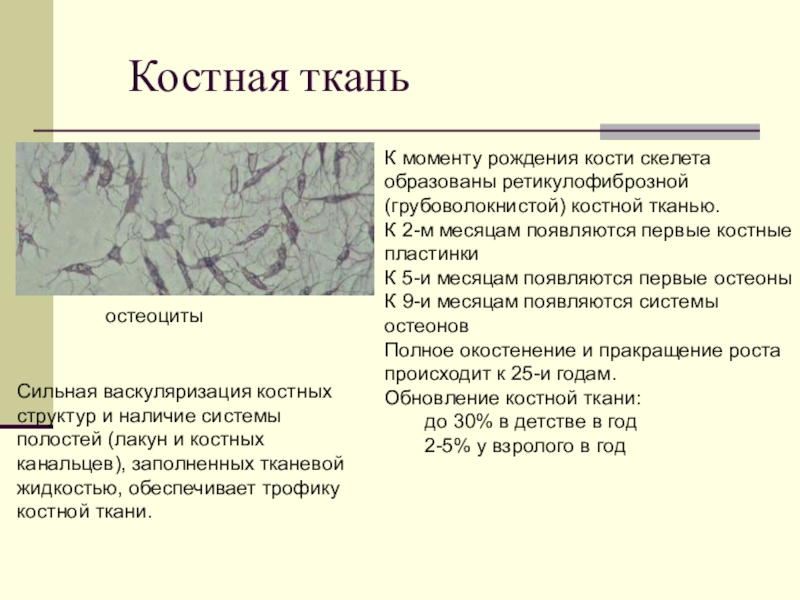 Костная ткань

остеоциты

Сильная васкуляризация костных структур и наличие системы полостей (лакун и костных канальцев), заполненных тканевой жидкостью, обеспечивает трофику костной ткани.

К моменту рождения кости скелета образованы ретикулофиброзной (грубоволокнистой) костной тканью.
К 2-м месяцам появляются первые костные пластинки
К 5-и месяцам появляются первые остеоны
К 9-и месяцам появляются системы остеонов
Полное окостенение и пракращение роста происходит к 25-и годам.
Обновление костной ткани:
до 30% в детстве в год
2-5% у взролого в год